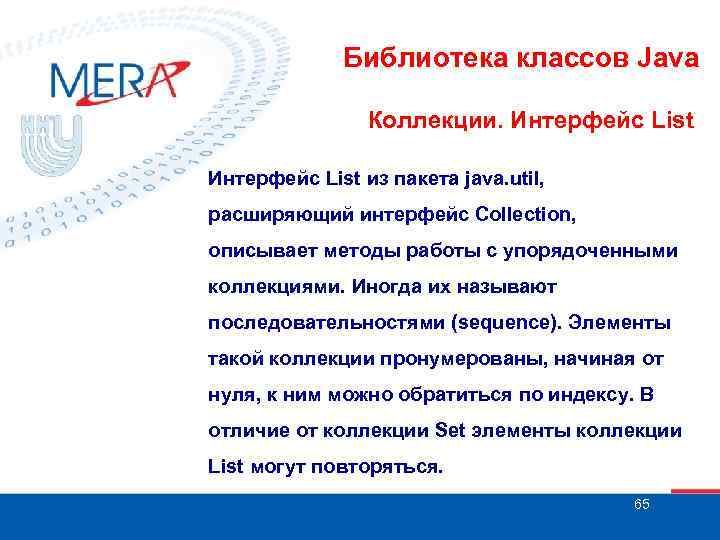 MERA

Библиотека классов Java

Коллекции. Интерфейс List

Интерфейс List из пакета java.util, расширяющий интерфейс Collection, описывает методы работы с упорядоченными коллекциями. Иногда их называют последовательностями (sequence). Элементы такой коллекции пронумерованы, начиная от нуля, к ним можно обратиться по индексу. В отличие от коллекции Set элементы коллекции List могут повторяться.

65